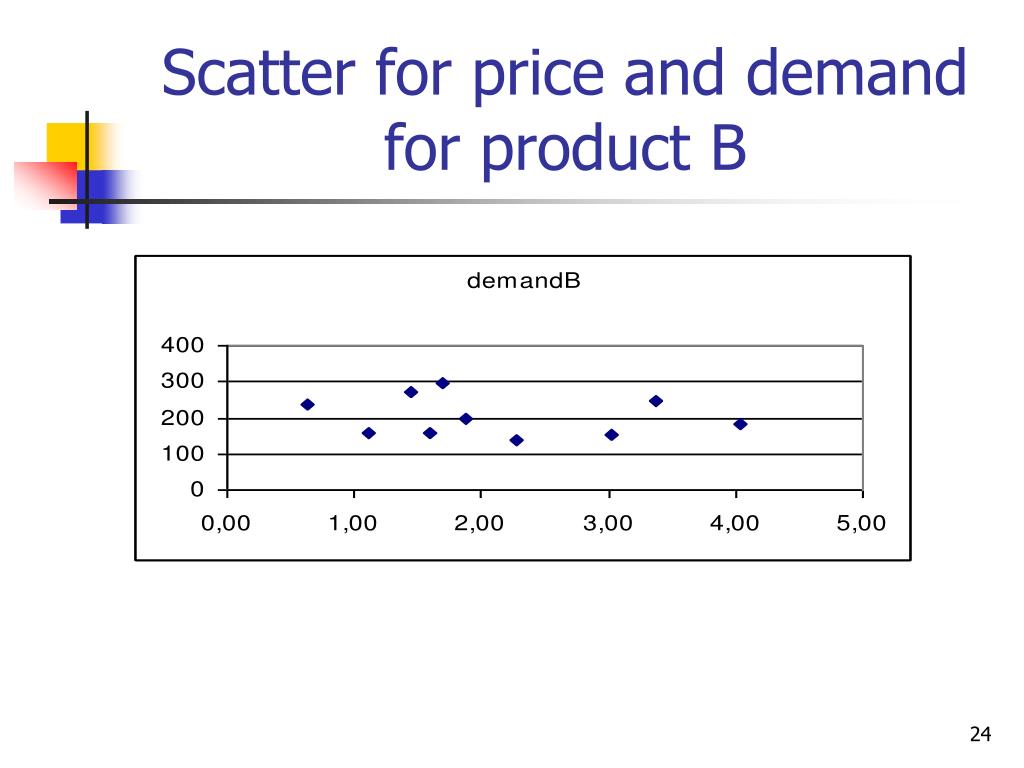 Scatter for price and demand for product B

demandB

400
300
200
100
0

0,00
1,00
2,00
3,00
4,00
5,00

24